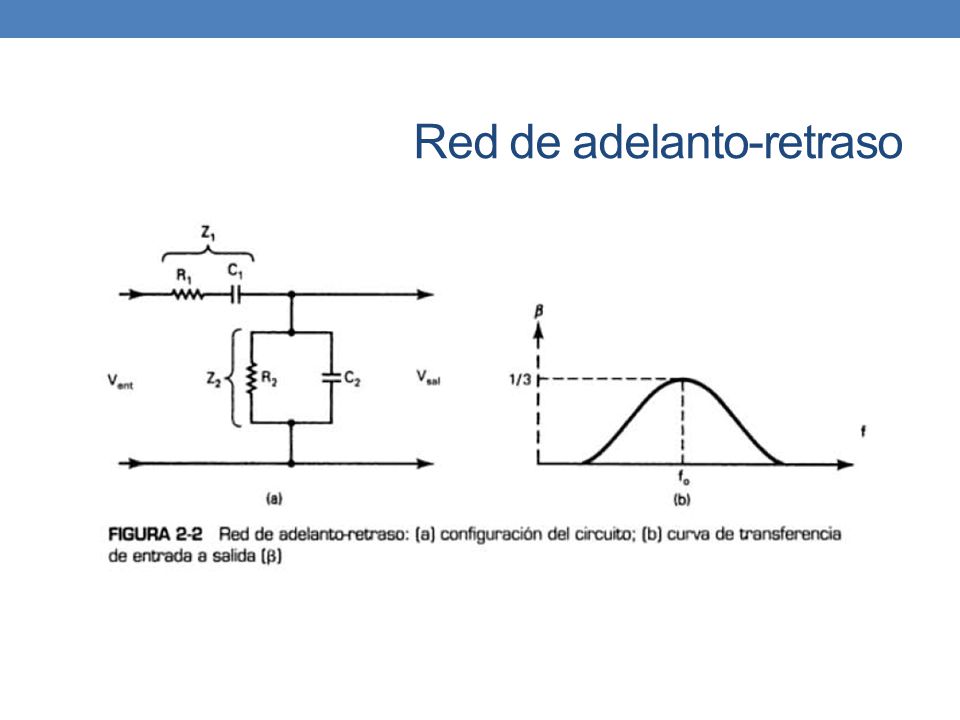 Red de adelanto-retraso

$Z_1$

$R_1$ $C_1$

$V_{ent}$ $Z_2$ $R_2$ $C_2$ $V_{sal}$

(a)

$\beta$

1/3

f

$f_o$

(b)

FIGURA 2-2 Red de adelanto-retraso: (a) configuración del circuito; (b) curva de transferencia de entrada a salida ($\beta$)